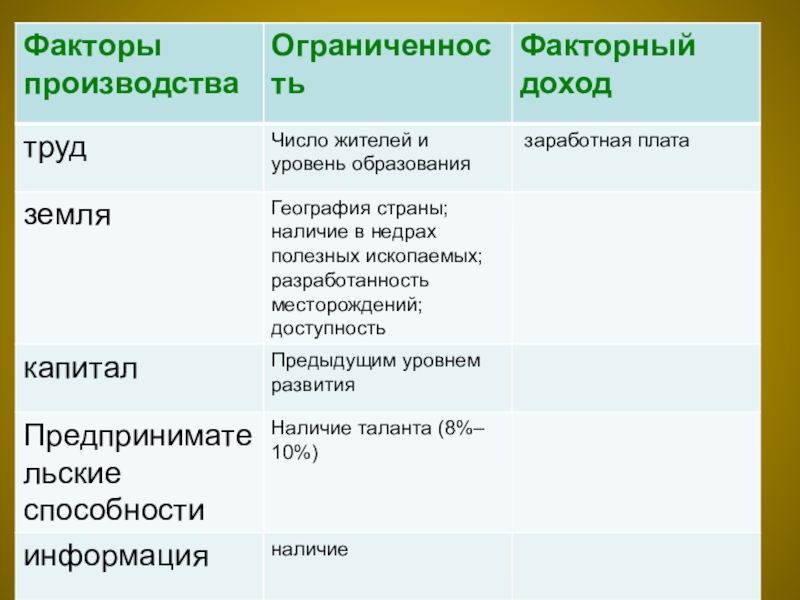 | Факторы производства | Ограниченность | Факторный доход |
|---|---|---|
| труд | Число жителей и уровень образования | заработная плата |
| земля | География страны; наличие в недрах полезных ископаемых; разработанность месторождений; доступность | |
| капитал | Предыдущим уровнем развития | |
| Предпринимательские способности | Наличие таланта (8%–10%) | |
| информация | наличие | |